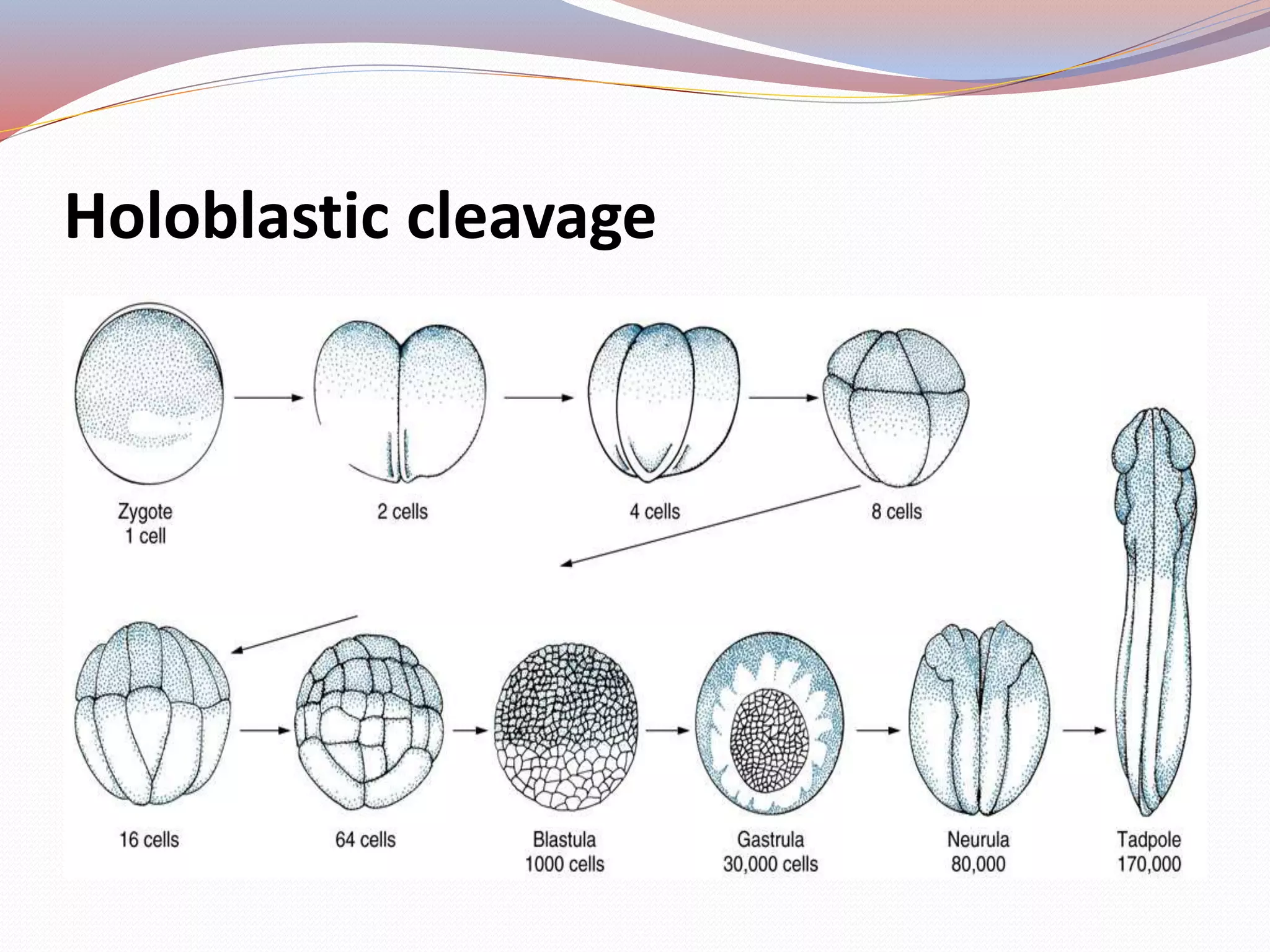 Holoblastic cleavage

Zygote
1 cell

2 cells

4 cells

8 cells

16 cells

64 cells

Blastula
1000 cells

Gastrula
30,000 cells

Neurula
80,000

Tadpole
170,000